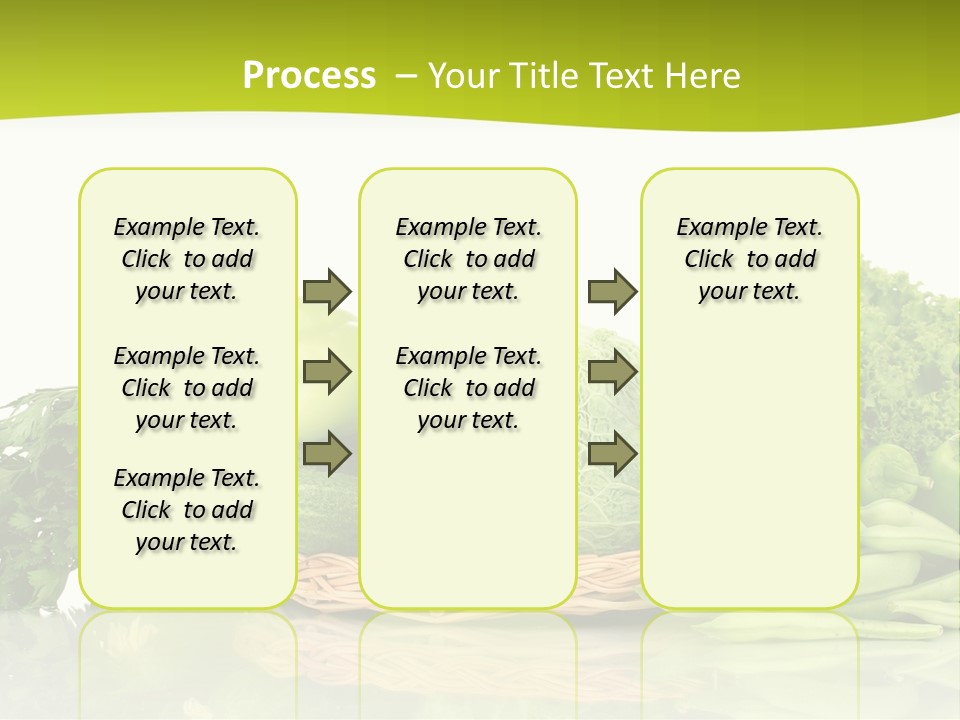 Process – Your Title Text Here

Example Text. Click to add your text.

Example Text. Click to add your text.

Example Text. Click to add your text.

Example Text. Click to add your text.

Example Text. Click to add your text.

Example Text. Click to add your text.